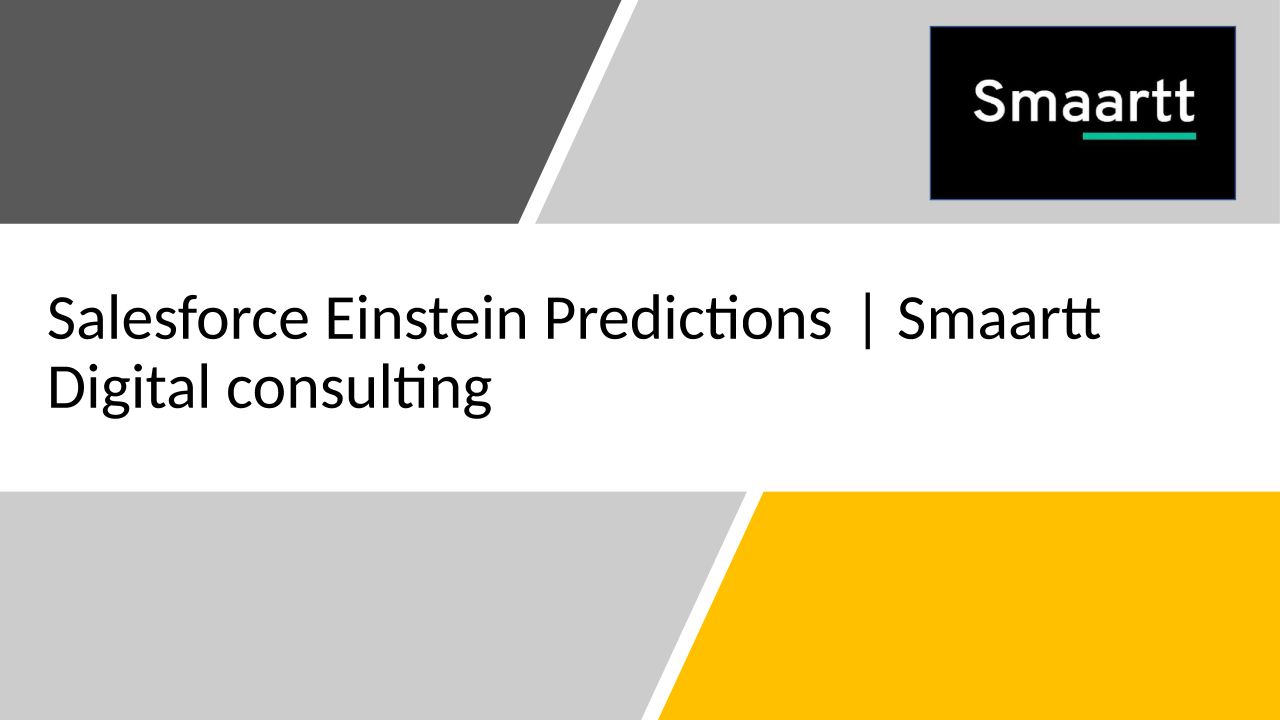 Smaartt

Salesforce Einstein Predictions | Smaartt Digital consulting